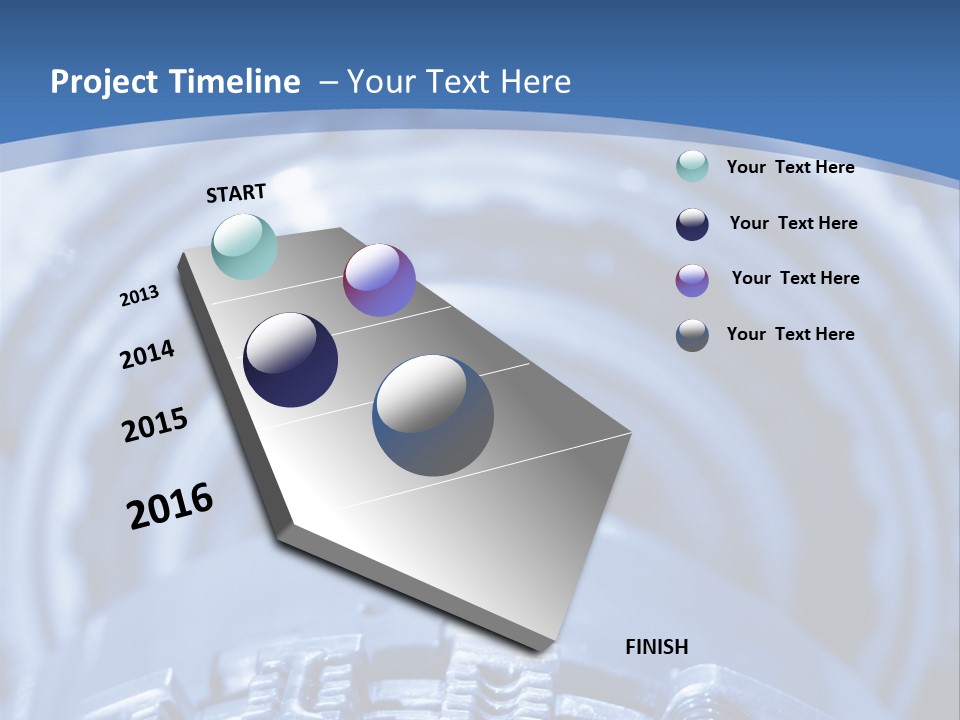 Project Timeline – Your Text Here

START

2013

2014

2015

2016

FINISH

Your Text Here

Your Text Here

Your Text Here

Your Text Here